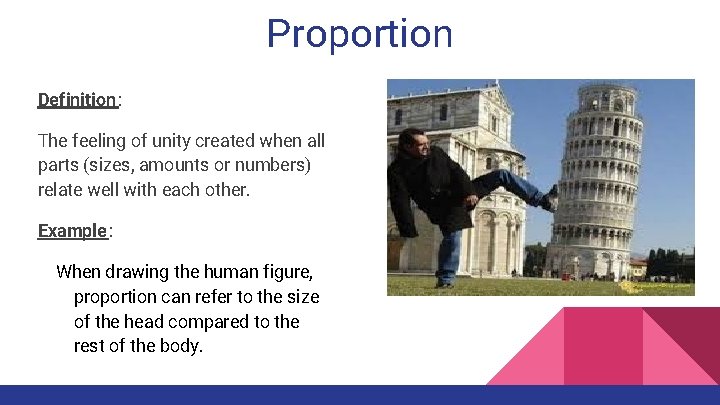 Proportion

Definition:

The feeling of unity created when all parts (sizes, amounts or numbers) relate well with each other.

Example:

When drawing the human figure, proportion can refer to the size of the head compared to the rest of the body.